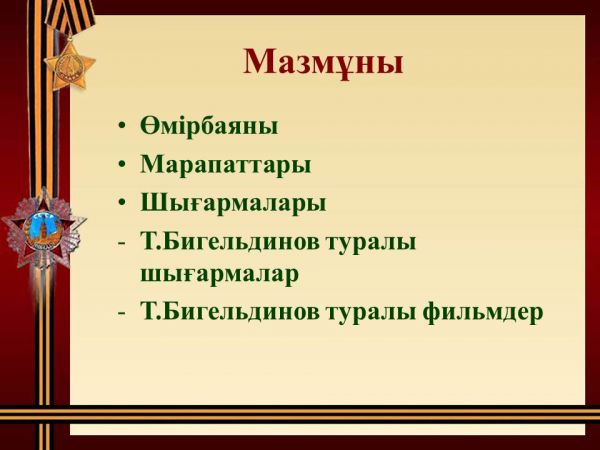 Мазмұны

• Өмірбаяны
• Марапаттары
• Шығармалары
- Т.Бигельдинов туралы шығармалар
- Т.Бигельдинов туралы фильмдер